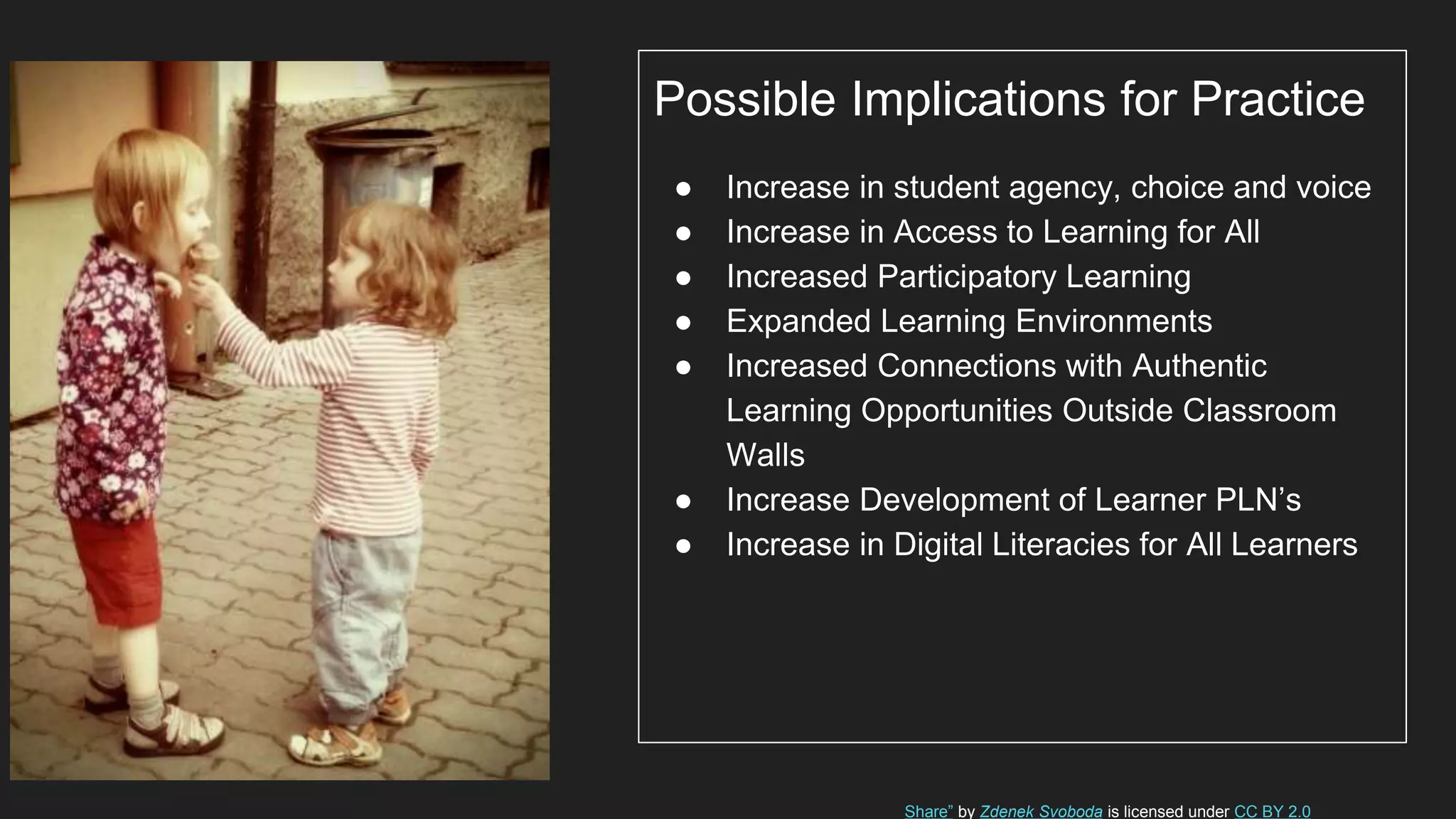 Possible Implications for Practice

● Increase in student agency, choice and voice
● Increase in Access to Learning for All
● Increased Participatory Learning
● Expanded Learning Environments
● Increased Connections with Authentic Learning Opportunities Outside Classroom Walls
● Increase Development of Learner PLN's
● Increase in Digital Literacies for All Learners

Share" by Zdenek Svoboda is licensed under CC BY 2.0